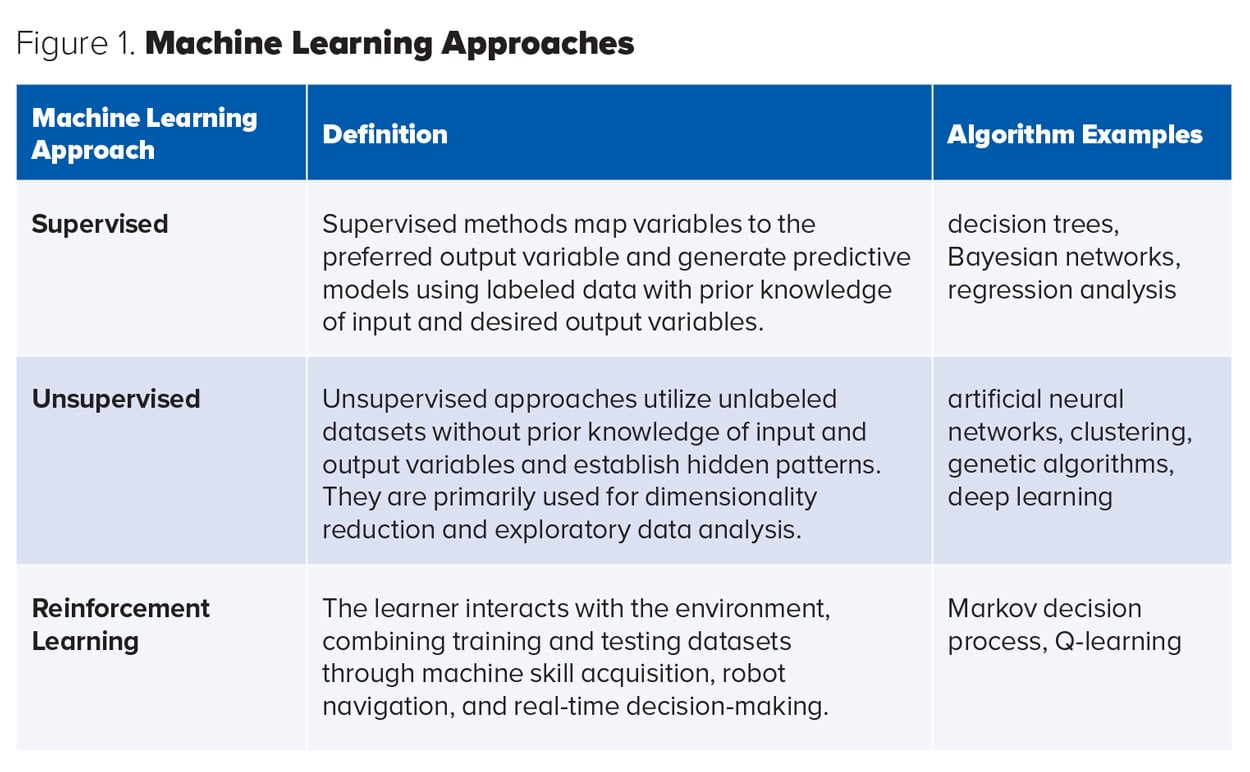 Figure 1. Machine Learning Approaches

| Machine Learning Approach | Definition | Algorithm Examples |
|---|---|---|
| Supervised | Supervised methods map variables to the preferred output variable and generate predictive models using labeled data with prior knowledge of input and desired output variables. | decision trees, Bayesian networks, regression analysis |
| Unsupervised | Unsupervised approaches utilize unlabeled datasets without prior knowledge of input and output variables and establish hidden patterns. They are primarily used for dimensionality reduction and exploratory data analysis. | artificial neural networks, clustering, genetic algorithms, deep learning |
| Reinforcement Learning | The learner interacts with the environment, combining training and testing datasets through machine skill acquisition, robot navigation, and real-time decision-making. | Markov decision process, Q-learning |